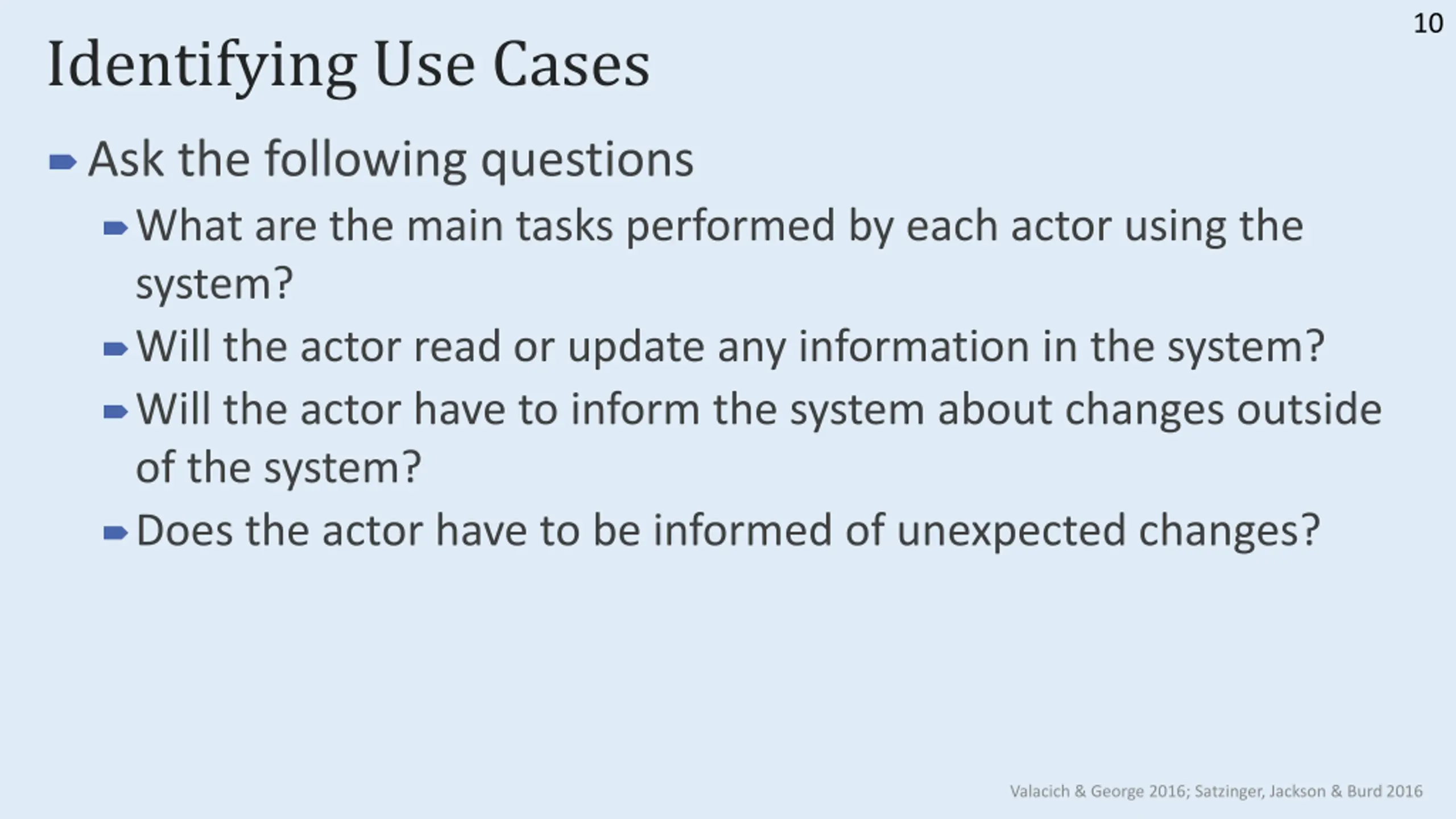 10

Identifying Use Cases

Ask the following questions

What are the main tasks performed by each actor using the system?

Will the actor read or update any information in the system?

Will the actor have to inform the system about changes outside of the system?

Does the actor have to be informed of unexpected changes?

Valacich & George 2016; Satzinger, Jackson & Burd 2016